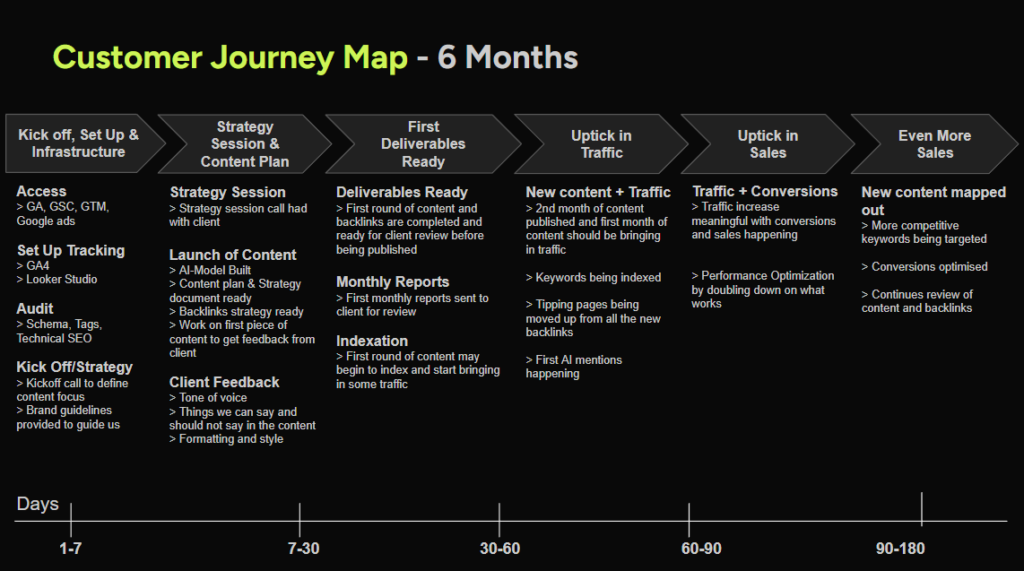 Customer Journey Map - 6 Months

Kick off, Set Up & Infrastructure

Access
> GA, GSC, GTM, Google ads

Set Up Tracking
> GA4
> Looker Studio

Audit
> Schema, Tags, Technical SEO

Kick Off/Strategy
> Kickoff call to define content focus
> Brand guidelines provided to guide us

Strategy Session & Content Plan

Strategy Session
> Strategy session call had with client

Launch of Content
> AI-Model Built
> Content plan & Strategy document ready
> Backlinks strategy ready
> Work on first piece of content to get feedback from client

Client Feedback
> Tone of voice
> Things we can say and should not say in the content
> Formatting and style

First Deliverables Ready

Deliverables Ready
> First round of content and backlinks are completed and ready for client review before being published

Monthly Reports
> First monthly reports sent to client for review

Indexation
> First round of content may begin to index and start bringing in some traffic

Uptick in Traffic

New content + Traffic
> 2nd month of content published and first month of content should be bringing in traffic

> Keywords being indexed

> Tipping pages being moved up from all the new backlinks

> First AI mentions happening

Uptick in Sales

Traffic + Conversions
> Traffic increase meaningful with conversions and sales happening

> Performance Optimization by doubling down on what works

Even More Sales

New content mapped out
> More competitive keywords being targeted

> Conversions optimised

> Continues review of content and backlinks

Days

1-7

7-30

30-60

60-90

90-180